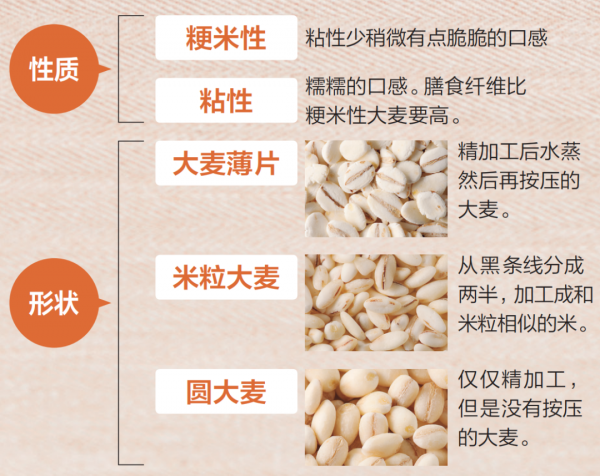 性质

粳米性 粘性少稍微有点脆脆的口感

粘性 糯糯的口感。膳食纤维比粳米性大麦要高。

形状

大麦薄片 精加工后水蒸然后再按压的大麦。

米粒大麦 从黑条线分成两半，加工成和米粒相似的米。

圆大麦 仅仅精加工，但是没有按压的大麦。